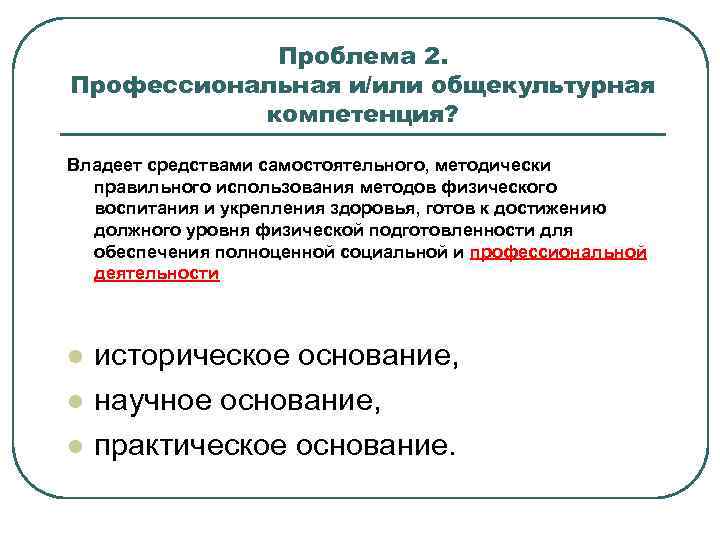 Проблема 2.
Профессиональная и/или общекультурная компетенция?

Владеет средствами самостоятельного, методически правильного использования методов физического воспитания и укрепления здоровья, готов к достижению должного уровня физической подготовленности для обеспечения полноценной социальной и профессиональной деятельности

- историческое основание,
- научное основание,
- практическое основание.